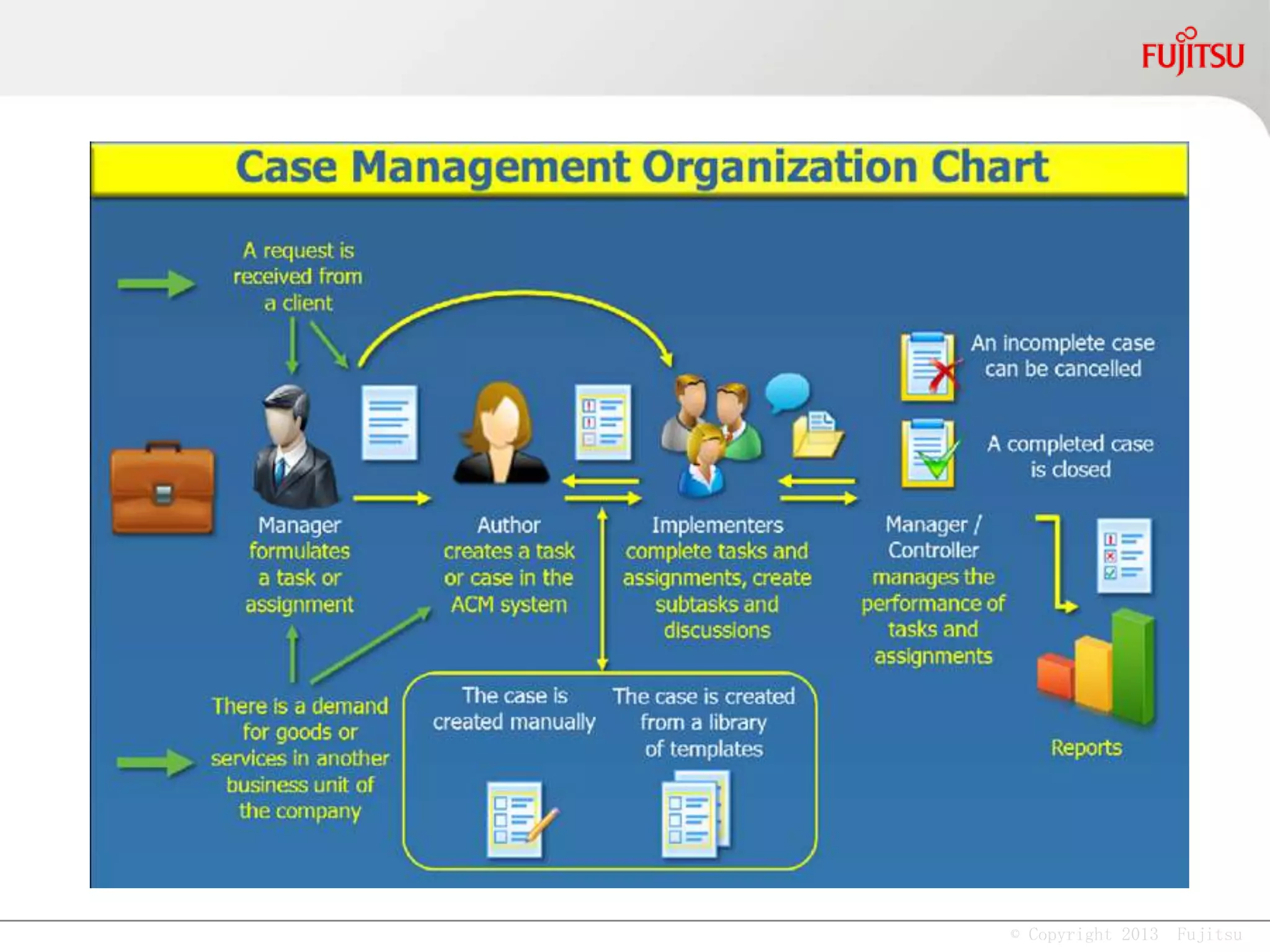 FUJITSU

Case Management Organization Chart

A request is received from a client

An incomplete case can be cancelled

A completed case is closed

Manager formulates a task or assignment

Author creates a task or case in the ACM system

Implementers complete tasks and assignments, create subtasks and discussions

Manager / Controller manages the performance of tasks and assignments

There is a demand for goods or services in another business unit of the company

The case is created manually

The case is created from a library of templates

Reports

© Copyright 2013 Fujitsu